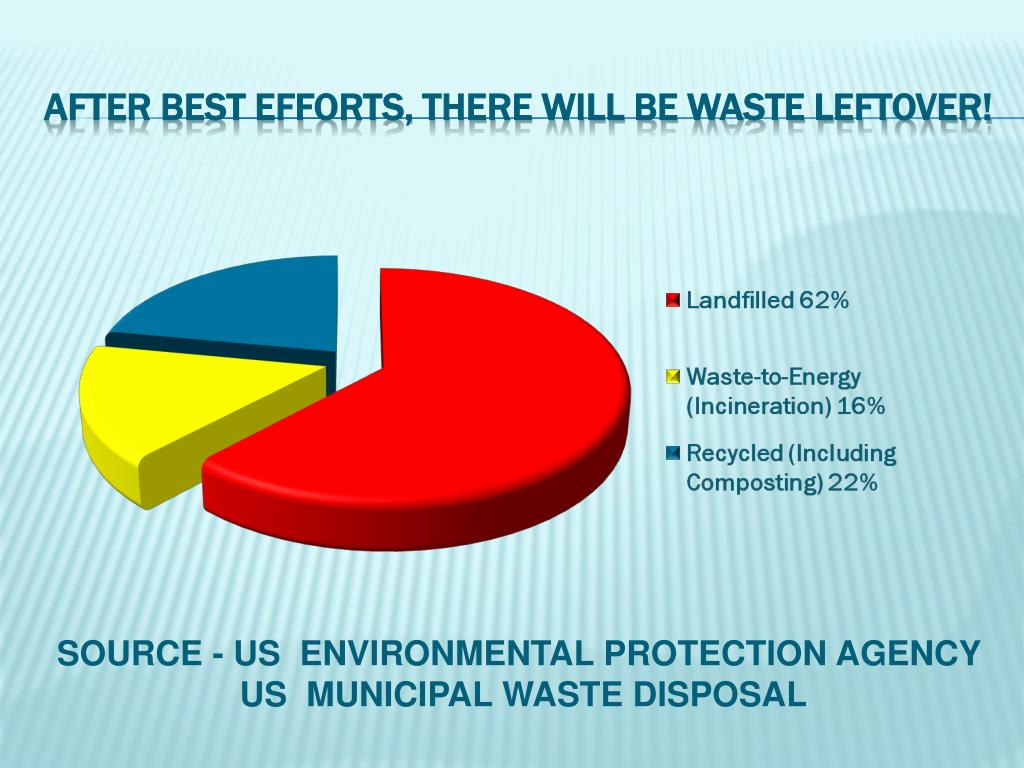 AFTER BEST EFFORTS, THERE WILL BE WASTE LEFTOVER!

Landfilled 62%

Waste-to-Energy (Incineration) 16%

Recycled (Including Composting) 22%

SOURCE - US ENVIRONMENTAL PROTECTION AGENCY
US MUNICIPAL WASTE DISPOSAL